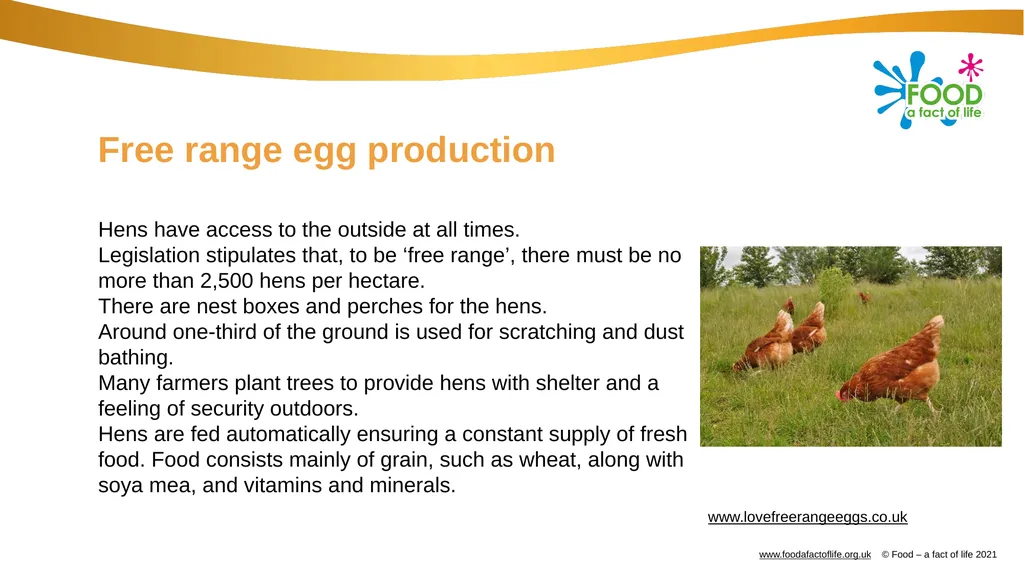 FOOD
a fact of life

Free range egg production

Hens have access to the outside at all times.
Legislation stipulates that, to be ‘free range’, there must be no more than 2,500 hens per hectare.
There are nest boxes and perches for the hens.
Around one-third of the ground is used for scratching and dust bathing.
Many farmers plant trees to provide hens with shelter and a feeling of security outdoors.
Hens are fed automatically ensuring a constant supply of fresh food. Food consists mainly of grain, such as wheat, along with soya mea, and vitamins and minerals.

www.lovefreerangeeggs.co.uk

www.foodafactoflife.org.uk © Food – a fact of life 2021